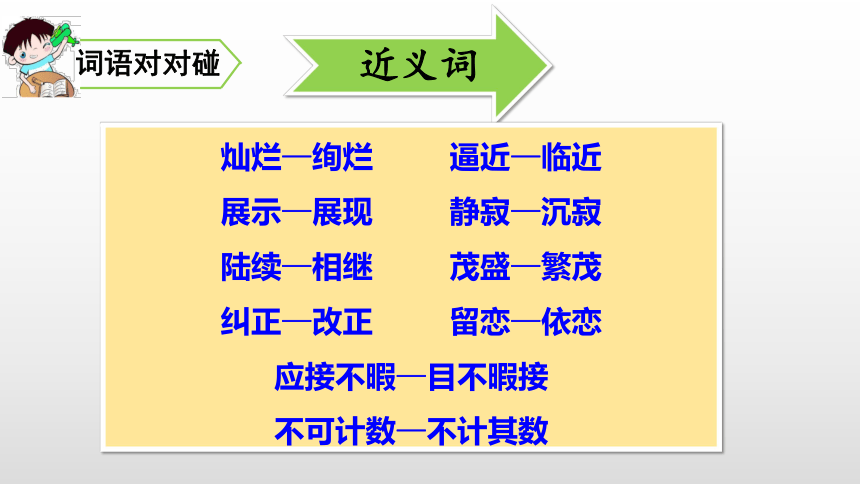 词语对对碰

近义词

灿烂—绚烂　　逼近—临近

展示—展现　　静寂—沉寂

陆续—相继　　茂盛—繁茂

纠正—改正　　留恋—依恋

应接不暇—目不暇接

不可计数—不计其数